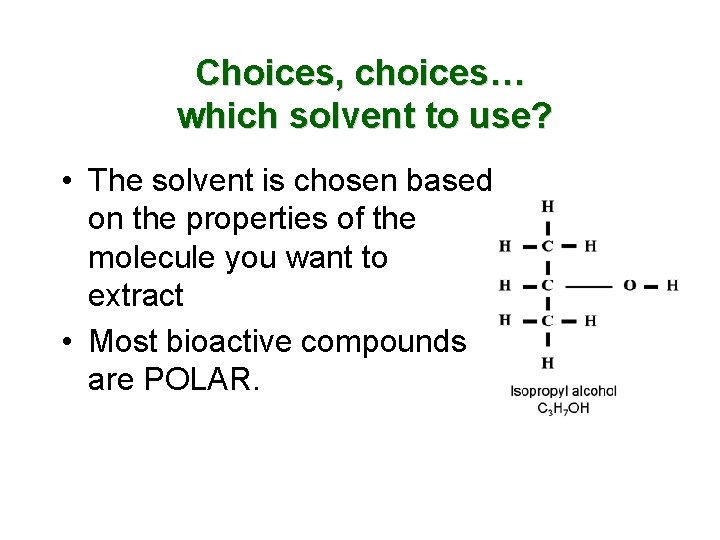 Choices, choices…
which solvent to use?

• The solvent is chosen based on the properties of the molecule you want to extract
• Most bioactive compounds are POLAR.

H
H C H
H C O H
H C H
H

Isopropyl alcohol
$C_3H_7OH$